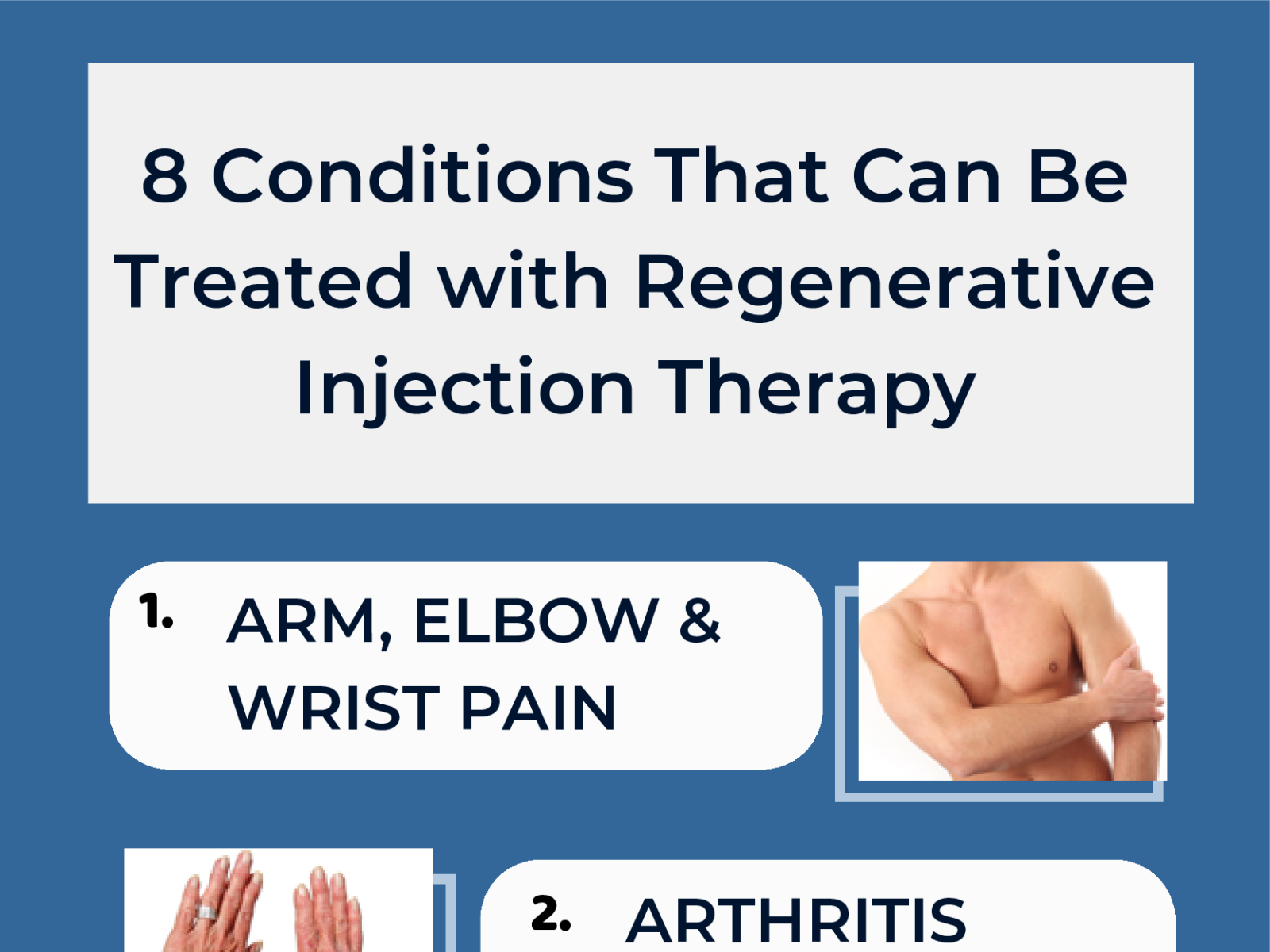 8 Conditions That Can Be Treated with Regenerative Injection Therapy

1. ARM, ELBOW & WRIST PAIN

2. ARTHRITIS